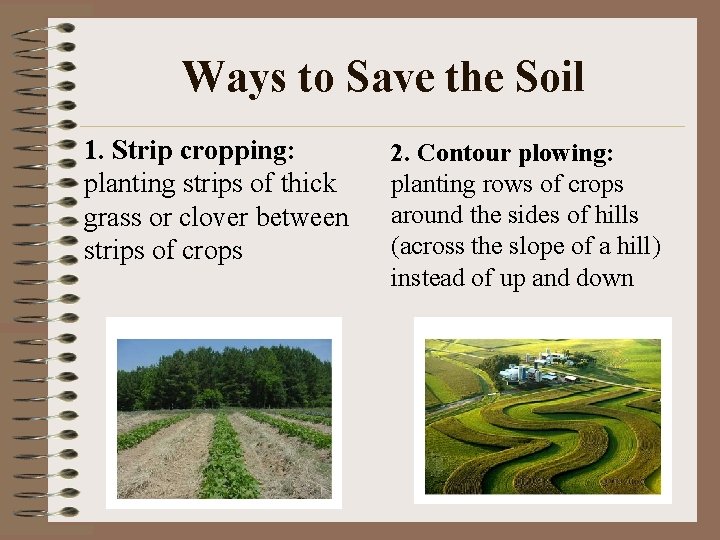 Ways to Save the Soil

1. Strip cropping: planting strips of thick grass or clover between strips of crops

2. Contour plowing: planting rows of crops around the sides of hills (across the slope of a hill) instead of up and down